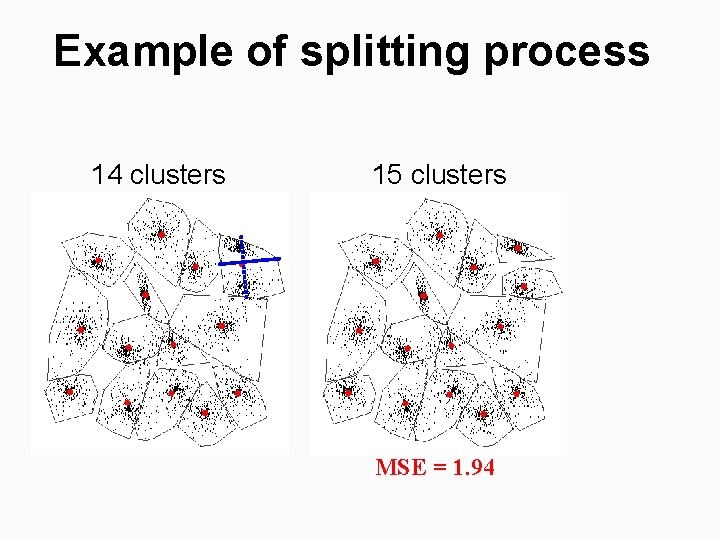 Example of splitting process

14 clusters

15 clusters

MSE = 1.94